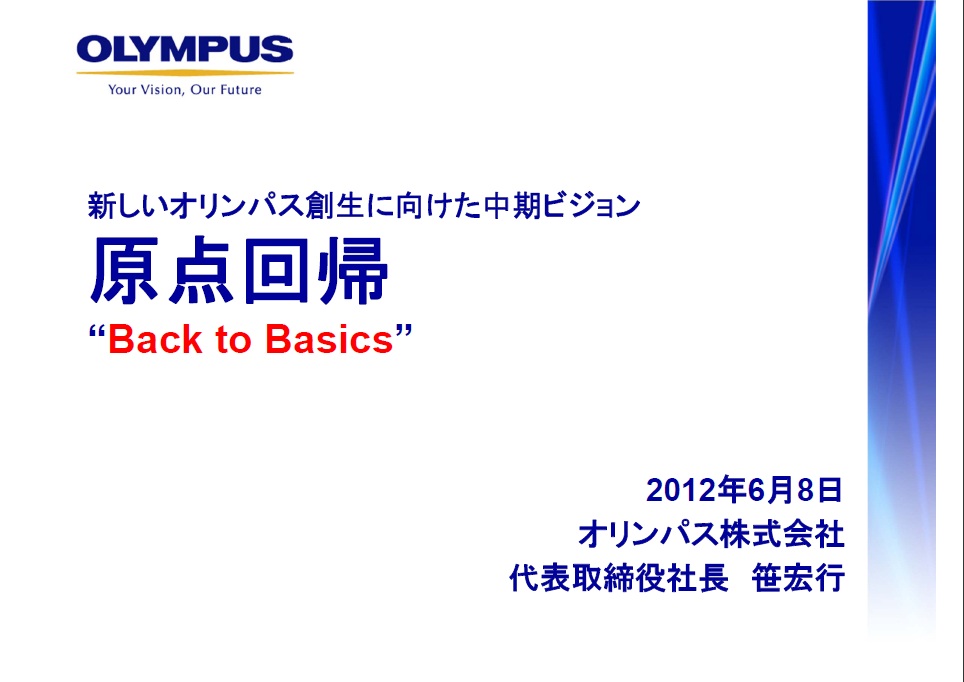 OLYMPUS
Your Vision, Our Future

新しいオリンパス創生に向けた中期ビジョン
原点回帰
“Back to Basics”

2012年6月8日
オリンパス株式会社
代表取締役社長　笹宏行